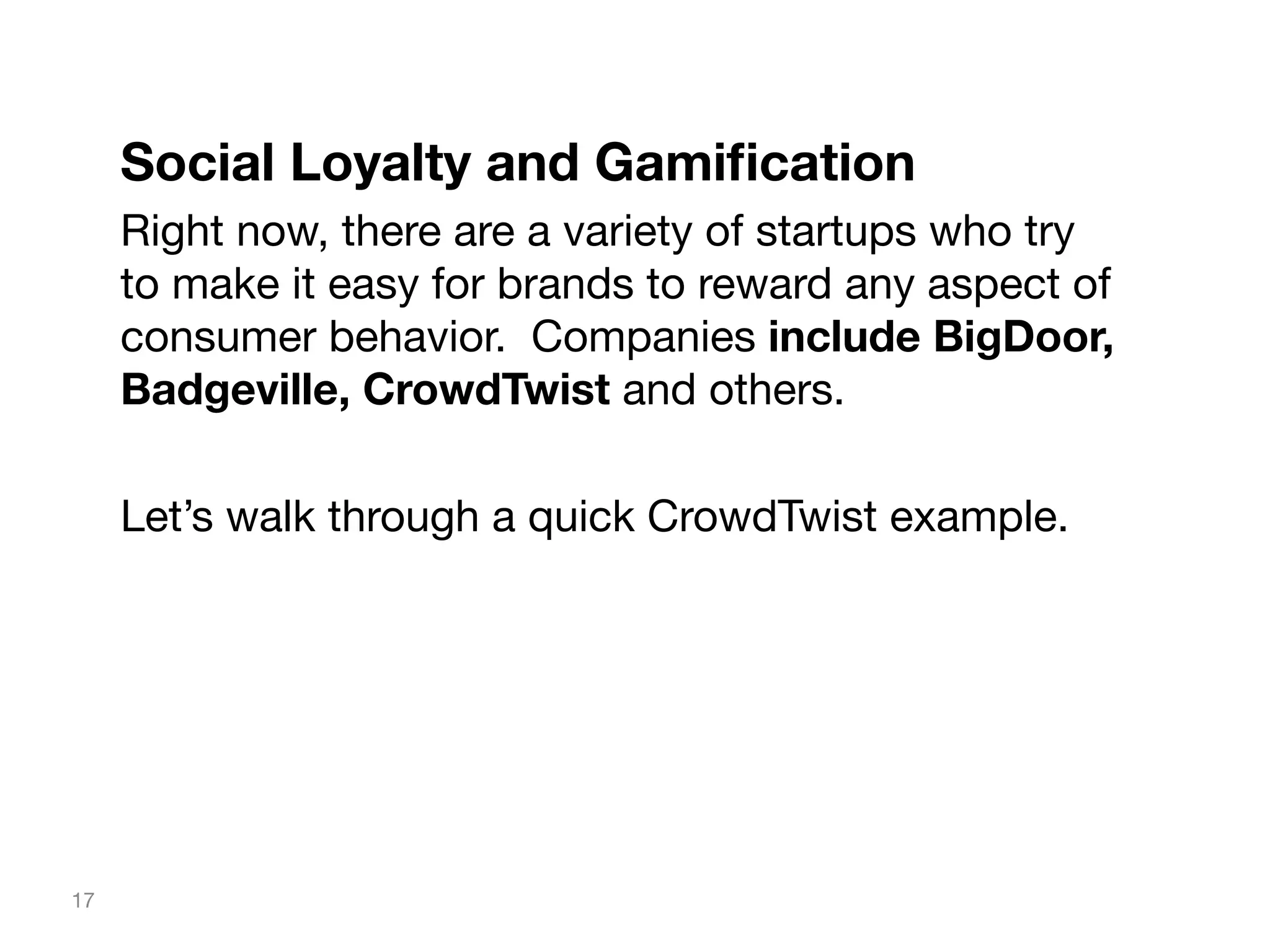 Social Loyalty and Gamification

Right now, there are a variety of startups who try to make it easy for brands to reward any aspect of consumer behavior. Companies include BigDoor, Badgeville, CrowdTwist and others.

Let’s walk through a quick CrowdTwist example.

17